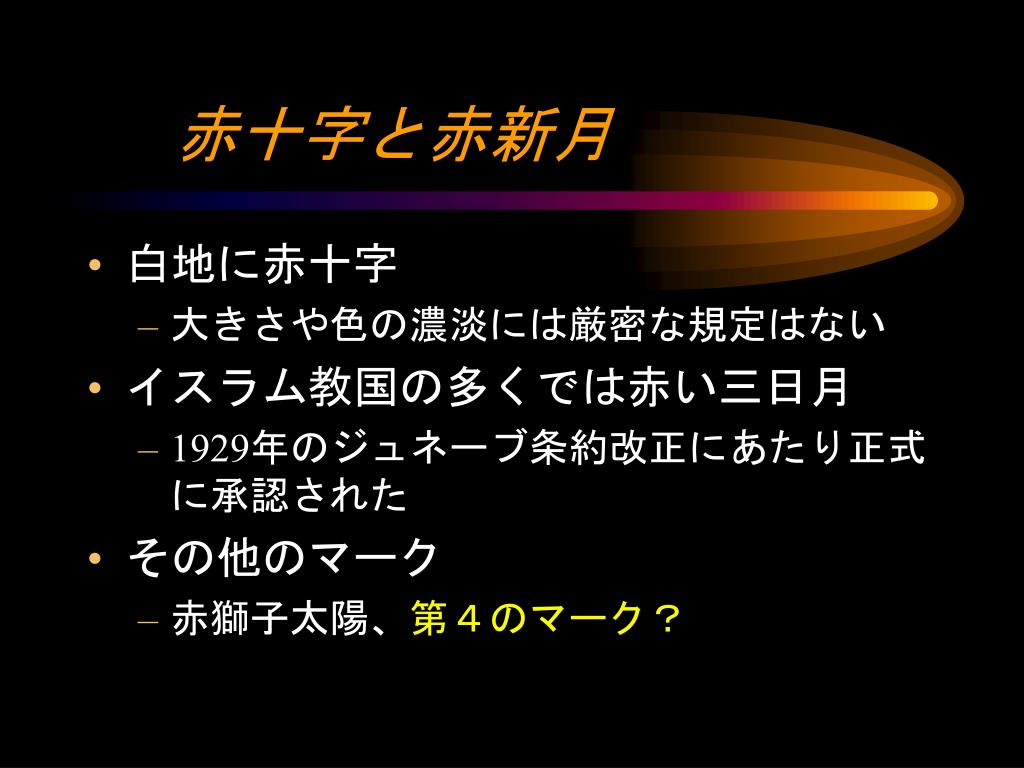 赤十字と赤新月

• 白地に赤十字
– 大きさや色の濃淡には厳密な規定はない
• イスラム教国の多くでは赤い三日月
– 1929年のジュネーブ条約改正にあたり正式に承認された
• その他のマーク
– 赤獅子太陽、第４のマーク？